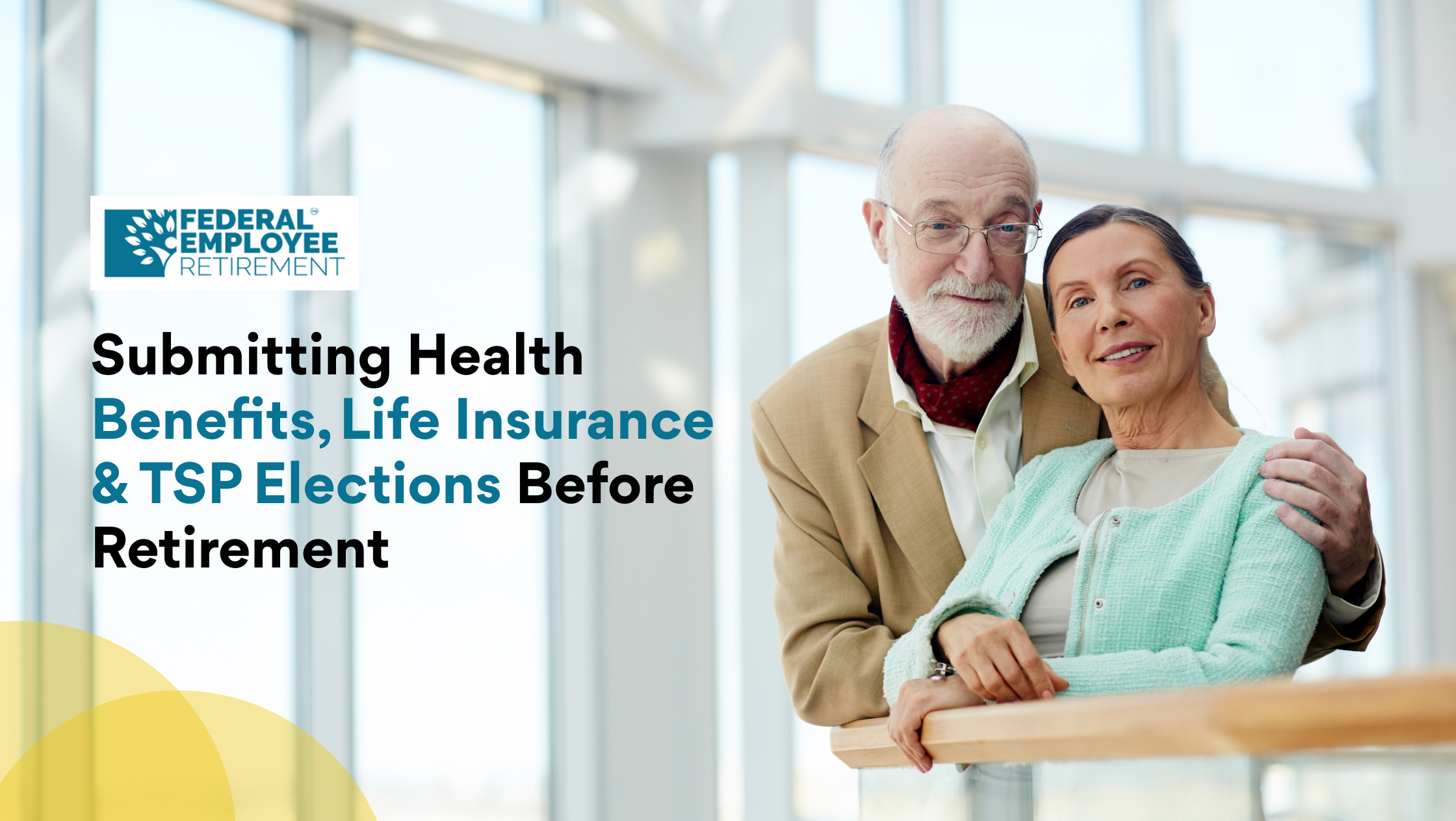 FEDERAL™
EMPLOYEE
RETIREMENT

Submitting Health Benefits, Life Insurance & TSP Elections Before Retirement